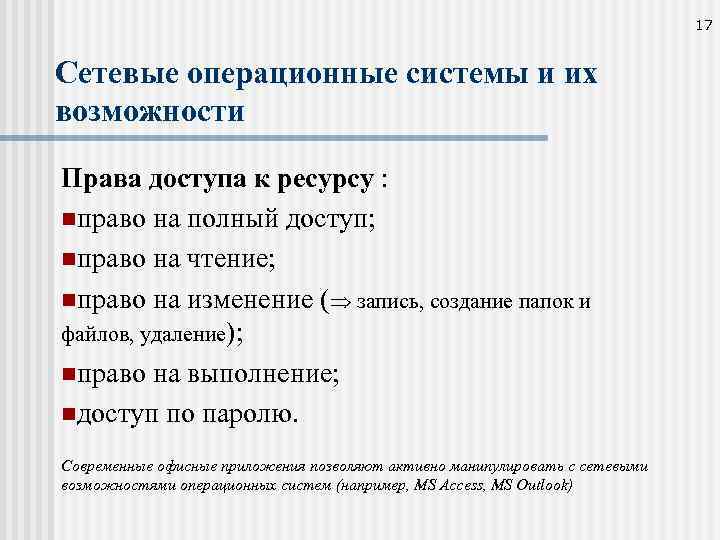 17

Сетевые операционные системы и их возможности

Права доступа к ресурсу :

право на полный доступ;

право на чтение;

право на изменение ($\Rightarrow$ запись, создание папок и файлов, удаление);

право на выполнение;

доступ по паролю.

Современные офисные приложения позволяют активно манипулировать с сетевыми возможностями операционных систем (например, MS Access, MS Outlook)